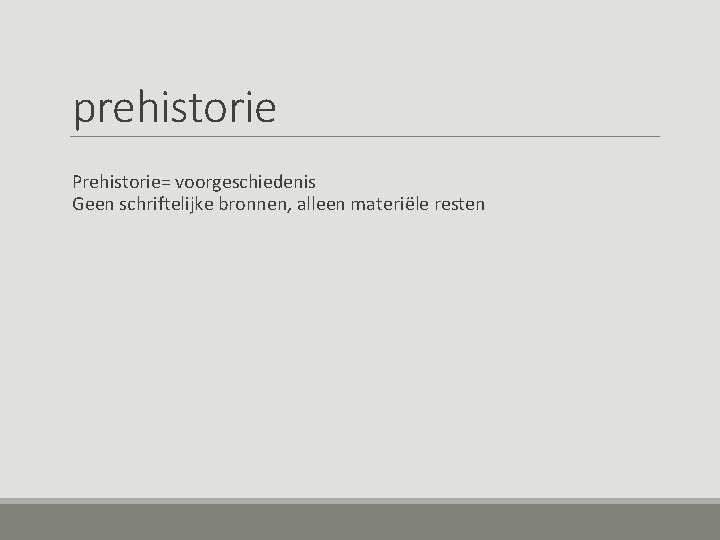 prehistorie

Prehistorie= voorgeschiedenis
Geen schriftelijke bronnen, alleen materiële resten